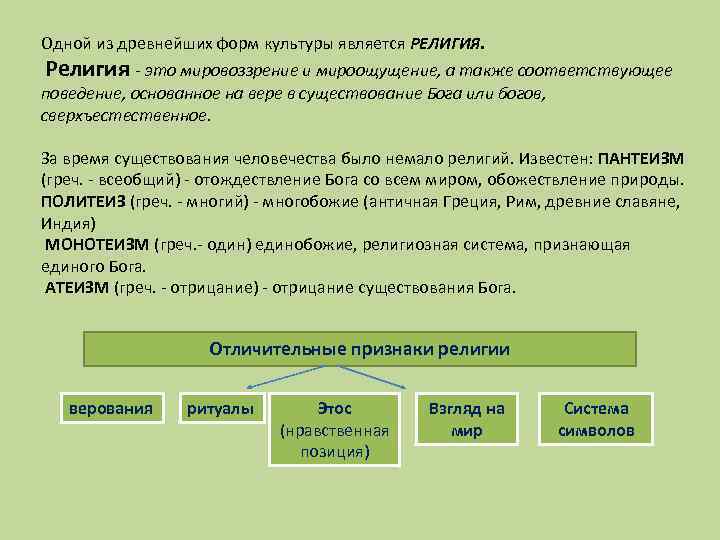 Одной из древнейших форм культуры является РЕЛИГИЯ.

Религия - это мировоззрение и мироощущение, а также соответствующее поведение, основанное на вере в существование Бога или богов, сверхъестественное.

За время существования человечества было немало религий. Известен: ПАНТЕИЗМ (греч. - всеобщий) - отождествление Бога со всем миром, обожествление природы.
ПОЛИТЕИЗ (греч. - многий) - многобожие (античная Греция, Рим, древние славяне, Индия)
МОНОТЕИЗМ (греч.- один) единобожие, религиозная система, признающая единого Бога.
АТЕИЗМ (греч. - отрицание) - отрицание существования Бога.

Отличительные признаки религии

верования

ритуалы

Этос (нравственная позиция)

Взгляд на мир

Система символов